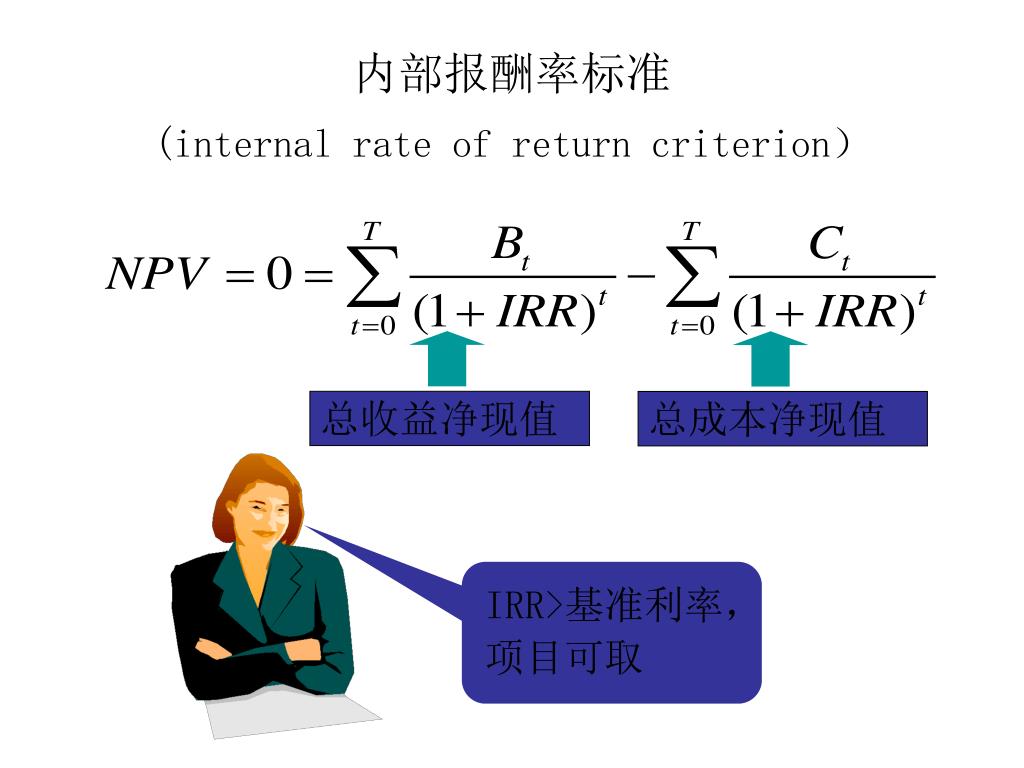 内部报酬率标准

(internal rate of return criterion)

$NPV = 0 = \sum_{t=0}^{T} \frac{B_t}{(1+IRR)^t} - \sum_{t=0}^{T} \frac{C_t}{(1+IRR)^t}$

总收益净现值

总成本净现值

IRR>基准利率，项目可取